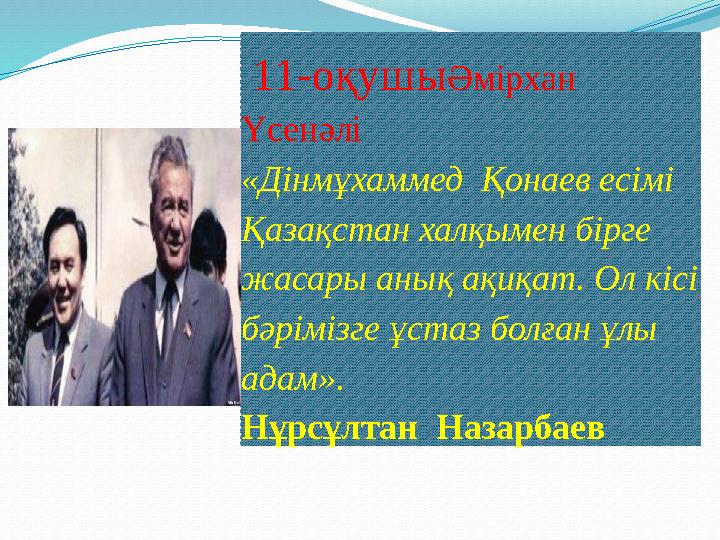 11-оқушыӘмірхан Үсенәлі

«Дінмұхаммед Қонаев есімі Қазақстан халқымен бірге жасары анық ақиқат. Ол кісі бәрімізге ұстаз болған ұлы адам».

Нұрсұлтан Назарбаев